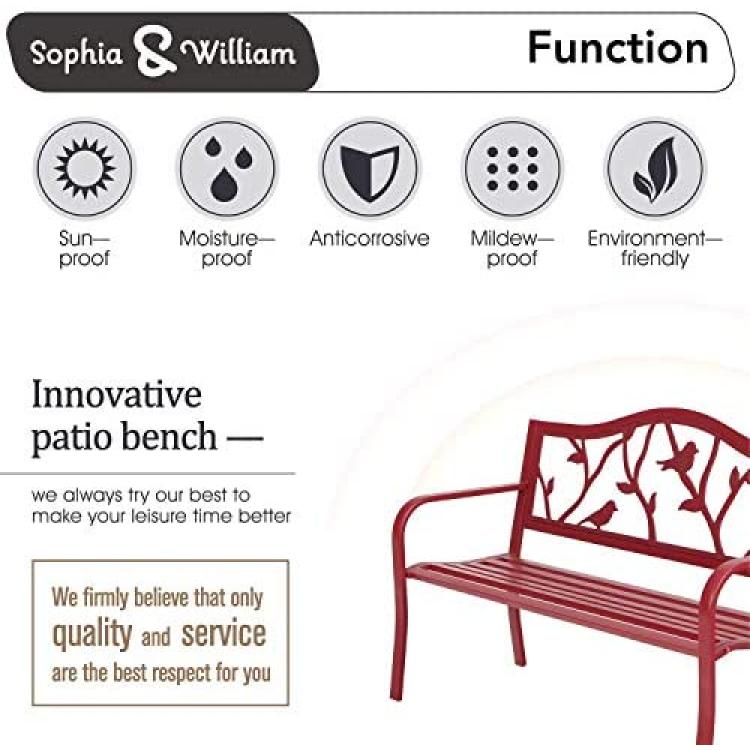 Sophia & William

Function

Sun—proof

Moisture—proof

Anticorrosive

Mildew—proof

Environment—friendly

Innovative patio bench —

we always try our best to make your leisure time better

We firmly believe that only quality and service are the best respect for you